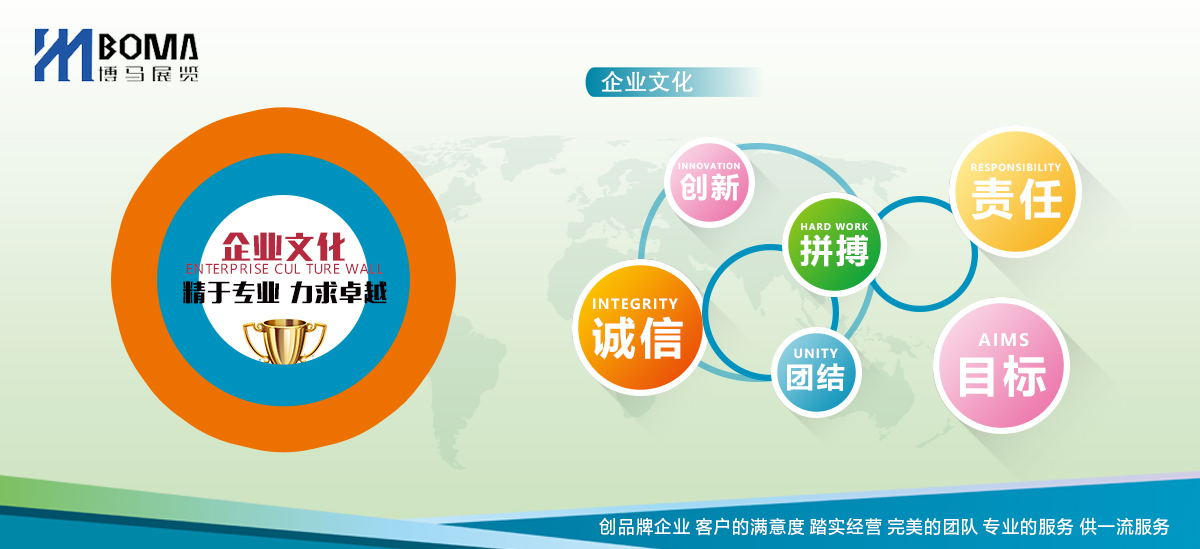 BOMA
博马展览

企业文化

企业文化
ENTERPRISE CUL TURE WALL
精于专业 力求卓越

INNOVATION
创新

HARD WORK
拼搏

RESPONSIBILITY
责任

INTEGRITY
诚信

UNITY
团结

AIMS
目标

创品牌企业 客户的满意度 踏实经营 完美的团队 专业的服务 供一流服务